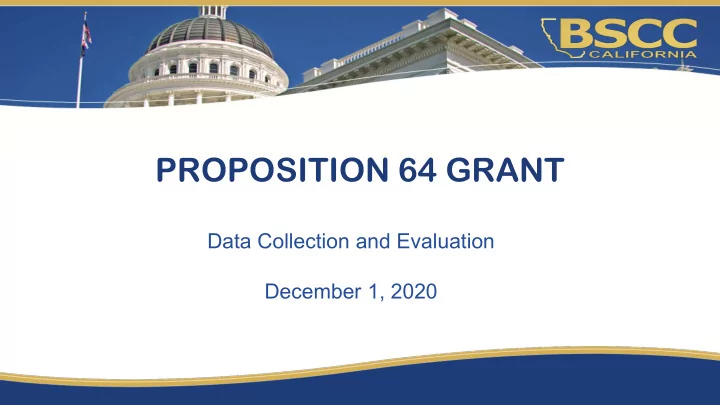 BSCC
CALIFORNIA

PROPOSITION 64 GRANT

Data Collection and Evaluation

December 1, 2020